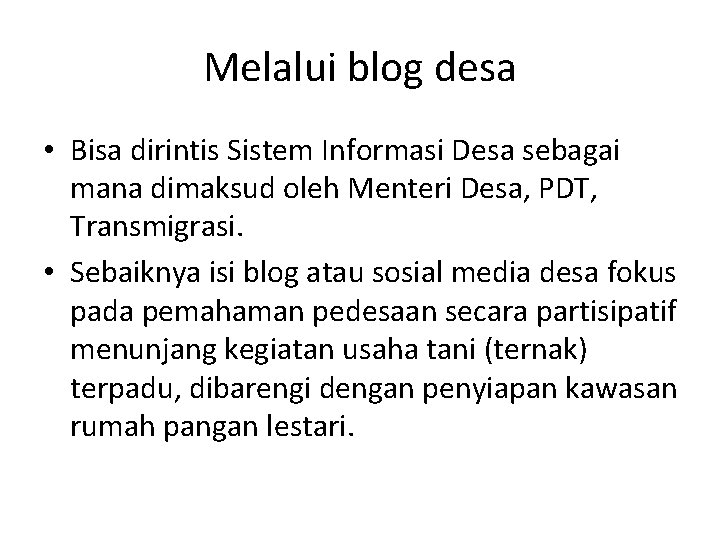 Melalui blog desa

• Bisa dirintis Sistem Informasi Desa sebagai mana dimaksud oleh Menteri Desa, PDT, Transmigrasi.

• Sebaiknya isi blog atau sosial media desa fokus pada pemahaman pedesaan secara partisipatif menunjang kegiatan usaha tani (ternak) terpadu, dibarengi dengan penyiapan kawasan rumah pangan lestari.